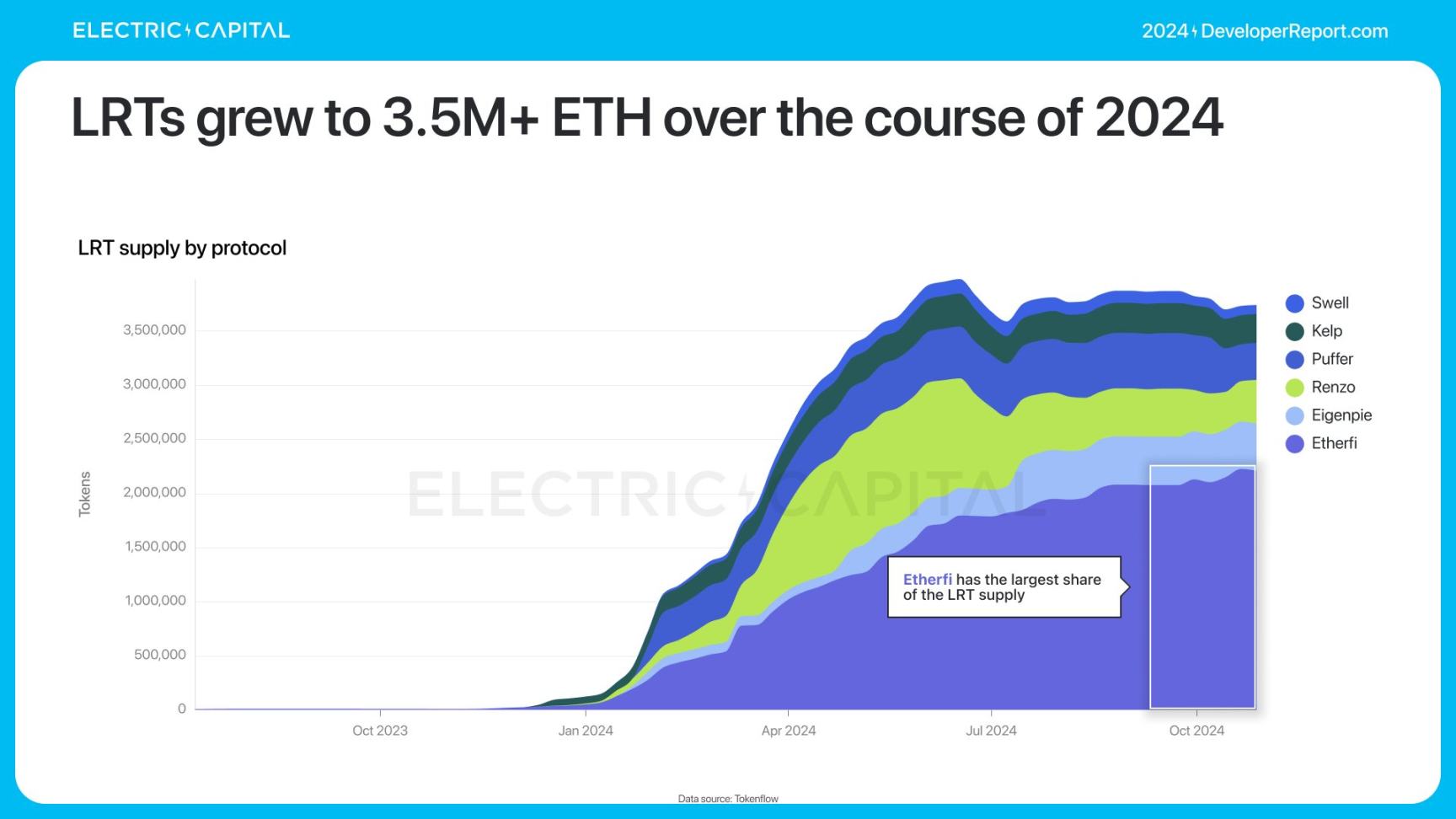 ELECTRIC CAPITAL

2024 DeveloperReport.com

LRTs grew to 3.5M+ ETH over the course of 2024

LRT supply by protocol

Tokens

3,500,000
3,000,000
2,500,000
2,000,000
1,500,000
1,000,000
500,000
0

Oct 2023
Jan 2024
Apr 2024
Jul 2024
Oct 2024

Swell
Kelp
Puffer
Renzo
Eigenpie
Etherfi

ELECTRIC CAPITAL

Etherfi has the largest share of the LRT supply

Data source: Tokenflow